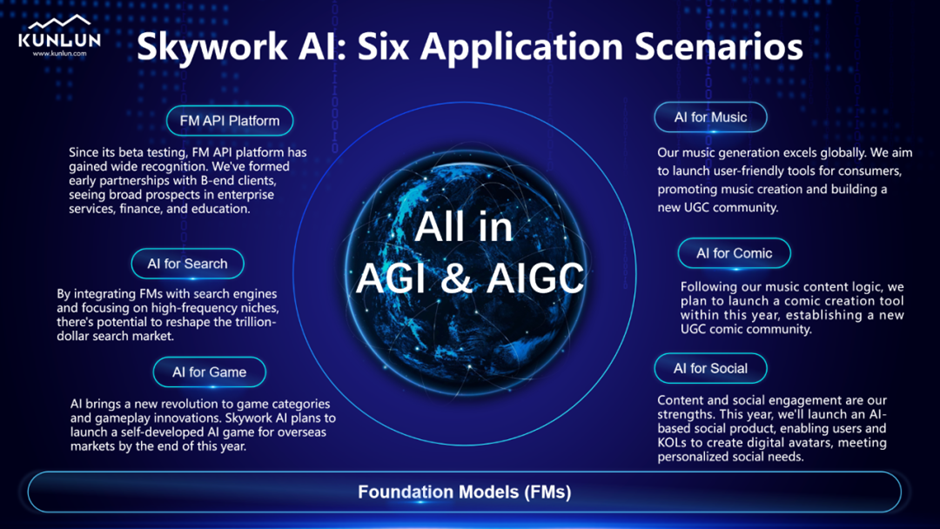 KUNLUN
www.kunlun.com

Skywork AI: Six Application Scenarios

FM API Platform

Since its beta testing, FM API platform has gained wide recognition. We've formed early partnerships with B-end clients, seeing broad prospects in enterprise services, finance, and education.

AI for Search

By integrating FMs with search engines and focusing on high-frequency niches, there's potential to reshape the trillion-dollar search market.

AI for Game

AI brings a new revolution to game categories and gameplay innovations. Skywork AI plans to launch a self-developed AI game for overseas markets by the end of this year.

All in AGI & AIGC

AI for Music

Our music generation excels globally. We aim to launch user-friendly tools for consumers, promoting music creation and building a new UGC community.

AI for Comic

Following our music content logic, we plan to launch a comic creation tool within this year, establishing a new UGC comic community.

AI for Social

Content and social engagement are our strengths. This year, we'll launch an AI-based social product, enabling users and KOLs to create digital avatars, meeting personalized social needs.

Foundation Models (FMs)